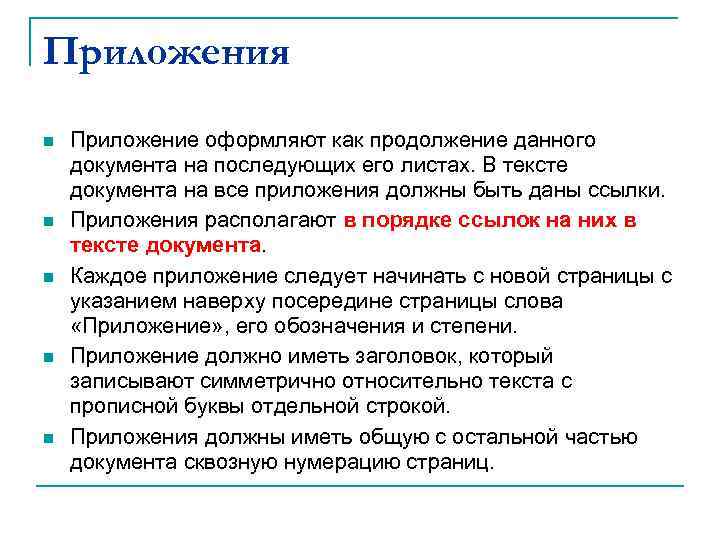 Приложения

Приложение оформляют как продолжение данного документа на последующих его листах. В тексте документа на все приложения должны быть даны ссылки.

Приложения располагают в порядке ссылок на них в тексте документа.

Каждое приложение следует начинать с новой страницы с указанием наверху посередине страницы слова «Приложение», его обозначения и степени.

Приложение должно иметь заголовок, который записывают симметрично относительно текста с прописной буквы отдельной строкой.

Приложения должны иметь общую с остальной частью документа сквозную нумерацию страниц.